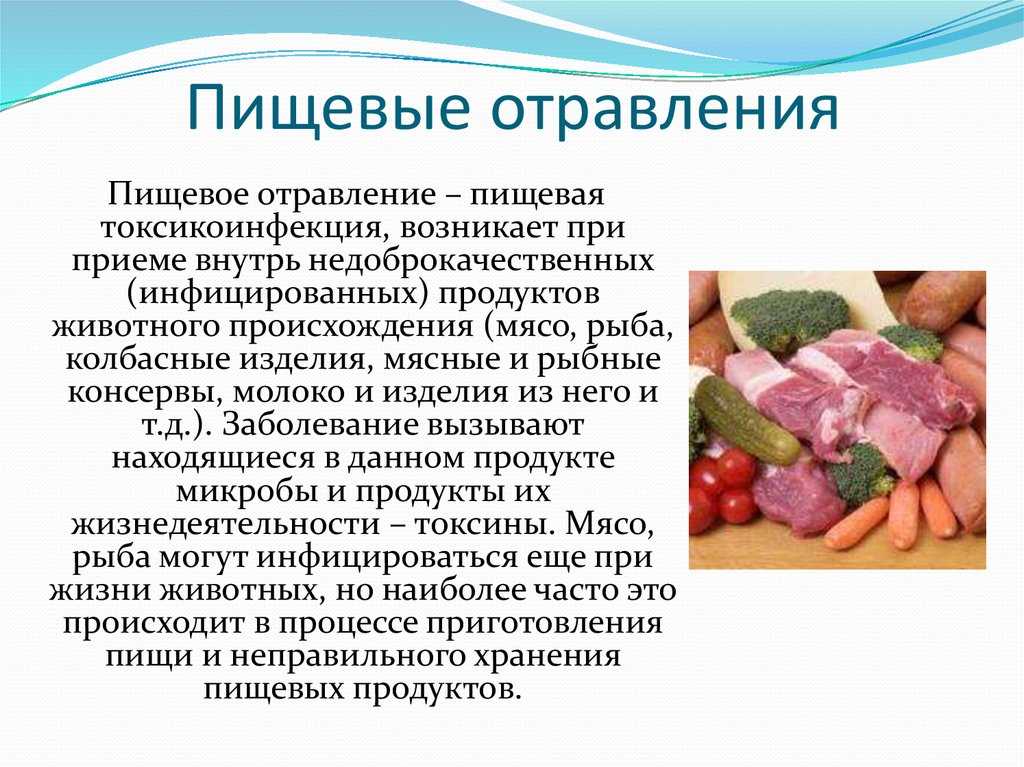 Пищевые отравления

Пищевое отравление – пищевая токсикоинфекция, возникает при приеме внутрь недоброкачественных (инфицированных) продуктов животного происхождения (мясо, рыба, колбасные изделия, мясные и рыбные консервы, молоко и изделия из него и т.д.). Заболевание вызывают находящиеся в данном продукте микробы и продукты их жизнедеятельности – токсины. Мясо, рыба могут инфицироваться еще при жизни животных, но наиболее часто это происходит в процессе приготовления пищи и неправильного хранения пищевых продуктов.